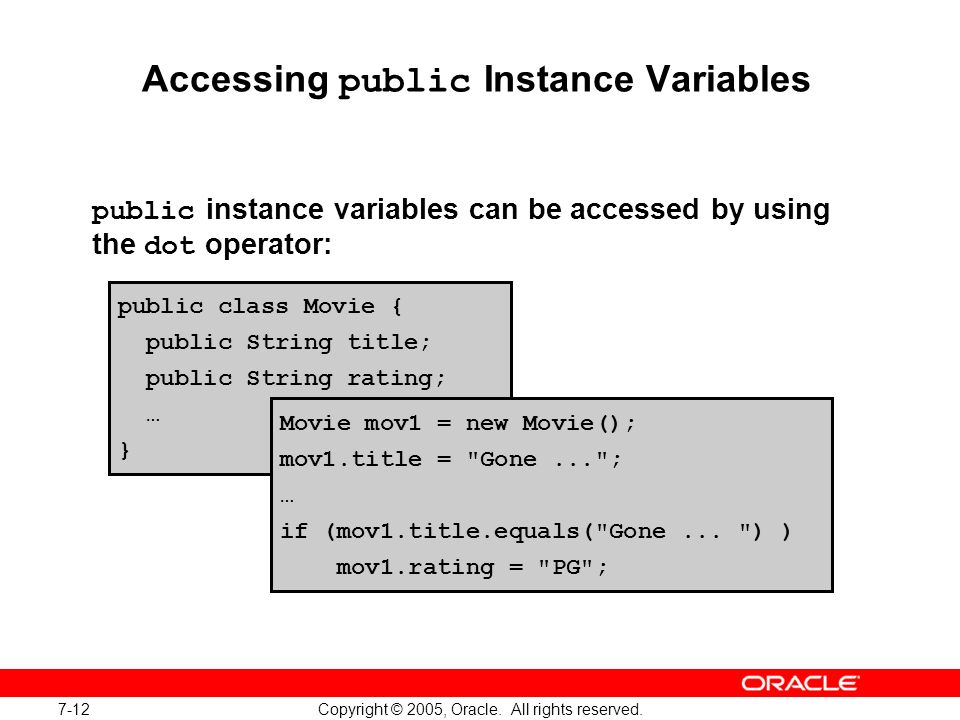 Accessing public Instance Variables

public instance variables can be accessed by using the dot operator:

public class Movie {
  public String title;
  public String rating;
  …
}

Movie mov1 = new Movie();
mov1.title = "Gone ...";
…
if (mov1.title.equals("Gone ... ") )
    mov1.rating = "PG";

ORACLE

7-12

Copyright © 2005, Oracle. All rights reserved.